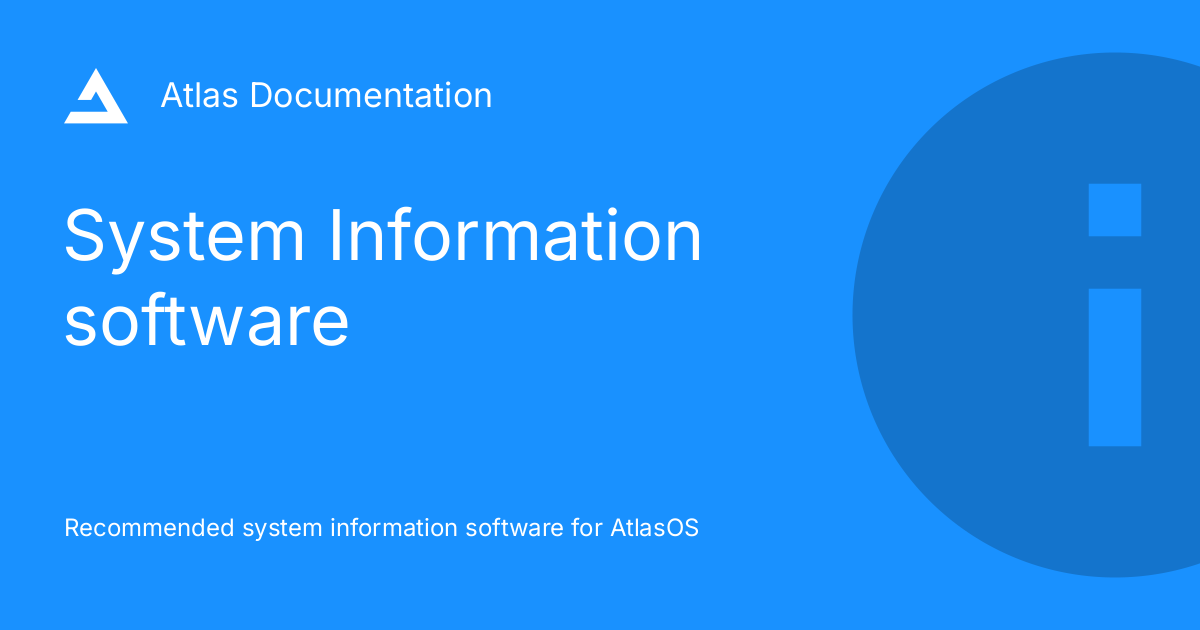 Atlas Documentation

System Information software

Recommended system information software for AtlasOS